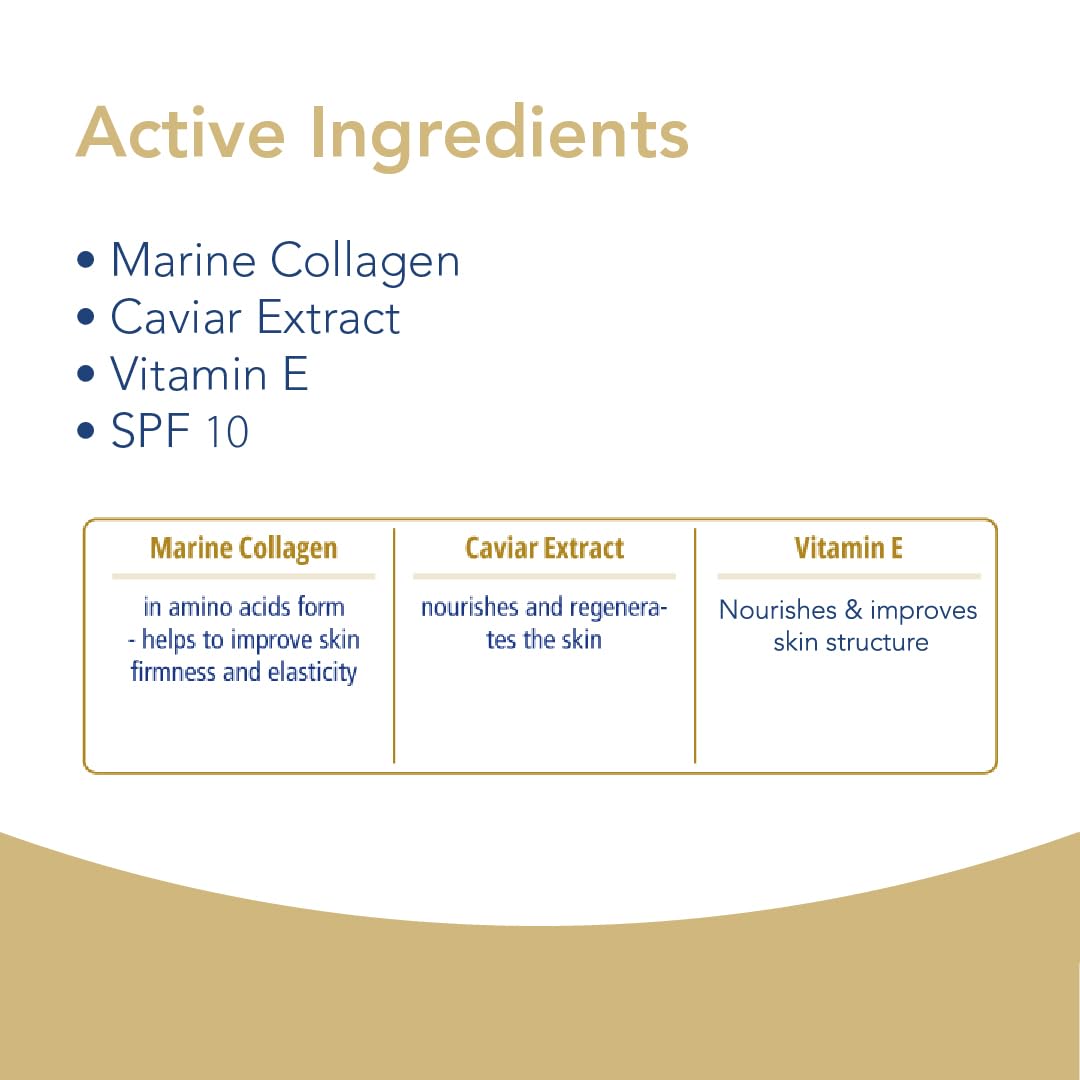 Active Ingredients

• Marine Collagen
• Caviar Extract
• Vitamin E
• SPF 10

| Marine Collagen | Caviar Extract | Vitamin E |
|---|---|---|
| in amino acids form - helps to improve skin firmness and elasticity | nourishes and regenerates the skin | Nourishes & improves skin structure |